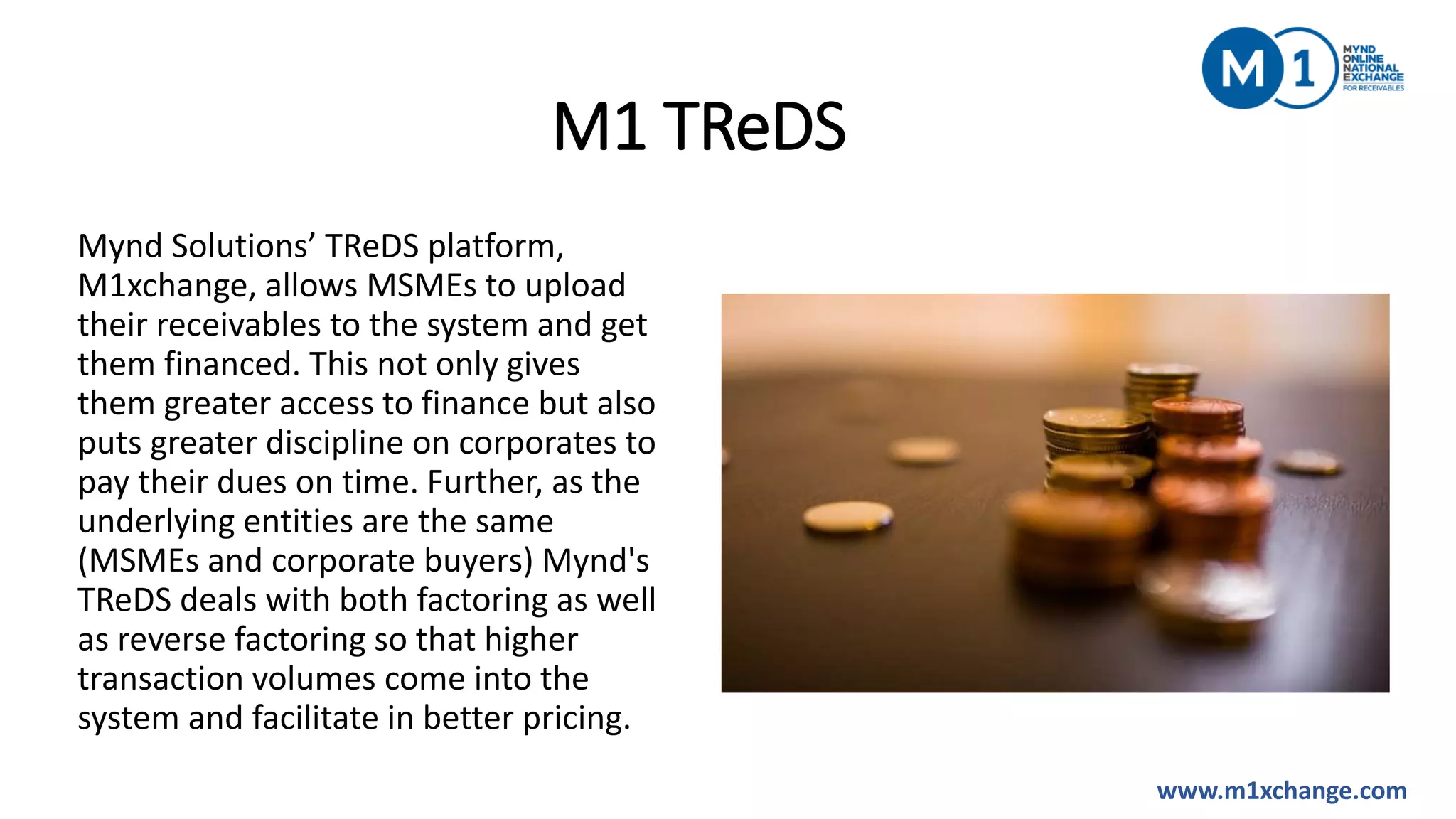 M1
MYND ONLINE NATIONAL EXCHANGE FOR RECEIVABLES

M1 TReDS

Mynd Solutions’ TReDS platform, M1xchange, allows MSMEs to upload their receivables to the system and get them financed. This not only gives them greater access to finance but also puts greater discipline on corporates to pay their dues on time. Further, as the underlying entities are the same (MSMEs and corporate buyers) Mynd's TReDS deals with both factoring as well as reverse factoring so that higher transaction volumes come into the system and facilitate in better pricing.

www.m1xchange.com